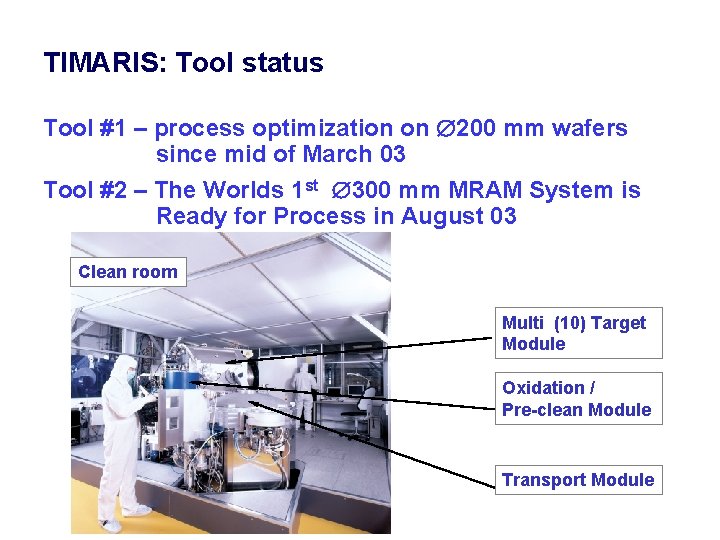 TIMARIS: Tool status

Tool #1 – process optimization on ∅200 mm wafers since mid of March 03

Tool #2 – The Worlds 1$^{st}$ ∅300 mm MRAM System is Ready for Process in August 03

Clean room

Multi (10) Target Module

Oxidation / Pre-clean Module

Transport Module